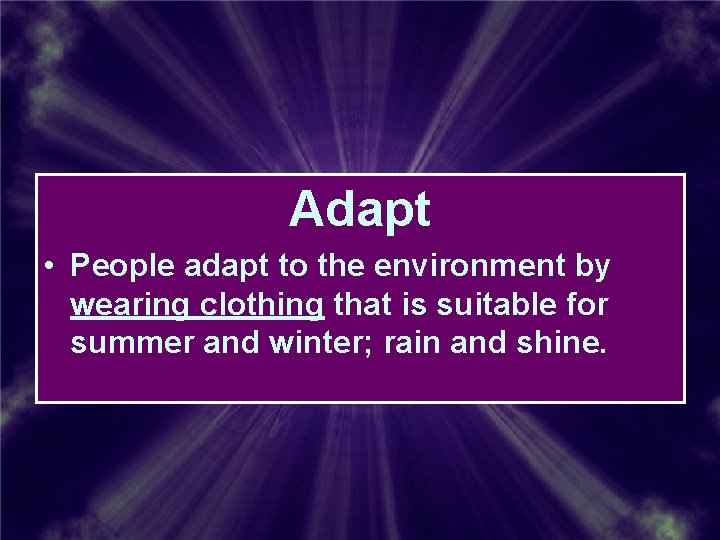 Adapt

• People adapt to the environment by wearing clothing that is suitable for summer and winter; rain and shine.